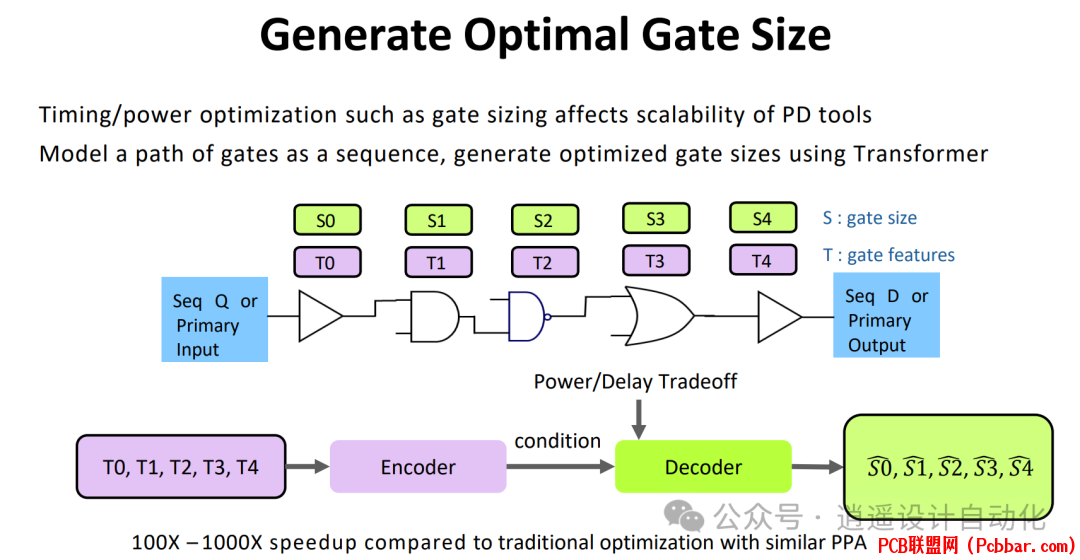 Generate Optimal Gate Size

Timing/power optimization such as gate sizing affects scalability of PD tools

Model a path of gates as a sequence, generate optimized gate sizes using Transformer

S0 S1 S2 S3 S4 S : gate size

T0 T1 T2 T3 T4 T : gate features

Seq Q or Primary Input

Seq D or Primary Output

Power/Delay Tradeoff

T0, T1, T2, T3, T4

Encoder

condition

Decoder

$\widehat{S0}, \widehat{S1}, \widehat{S2}, \widehat{S3}, \widehat{S4}$

公众号 · 逍遥设计自动化

100X – 1000X speedup compared to traditional optimization with similar PPA

PCB联盟网 (Pcbbar.com)